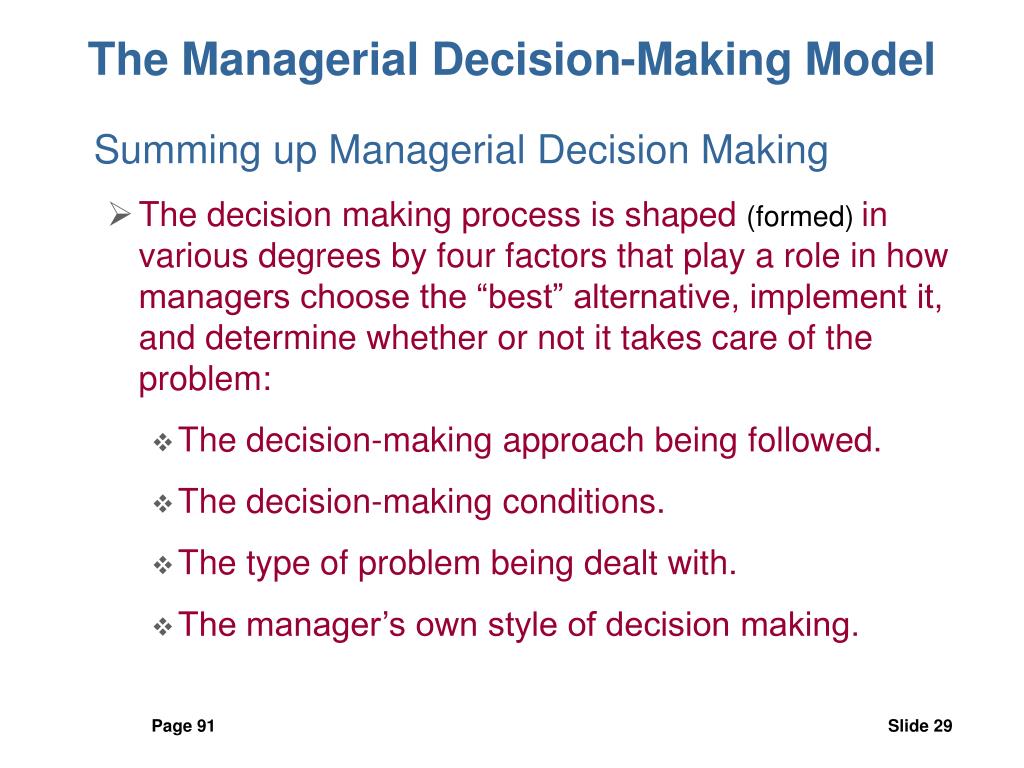 The Managerial Decision-Making Model

Summing up Managerial Decision Making

➢ The decision making process is shaped (formed) in various degrees by four factors that play a role in how managers choose the “best” alternative, implement it, and determine whether or not it takes care of the problem:

❖ The decision-making approach being followed.

❖ The decision-making conditions.

❖ The type of problem being dealt with.

❖ The manager’s own style of decision making.

Page 91

Slide 29